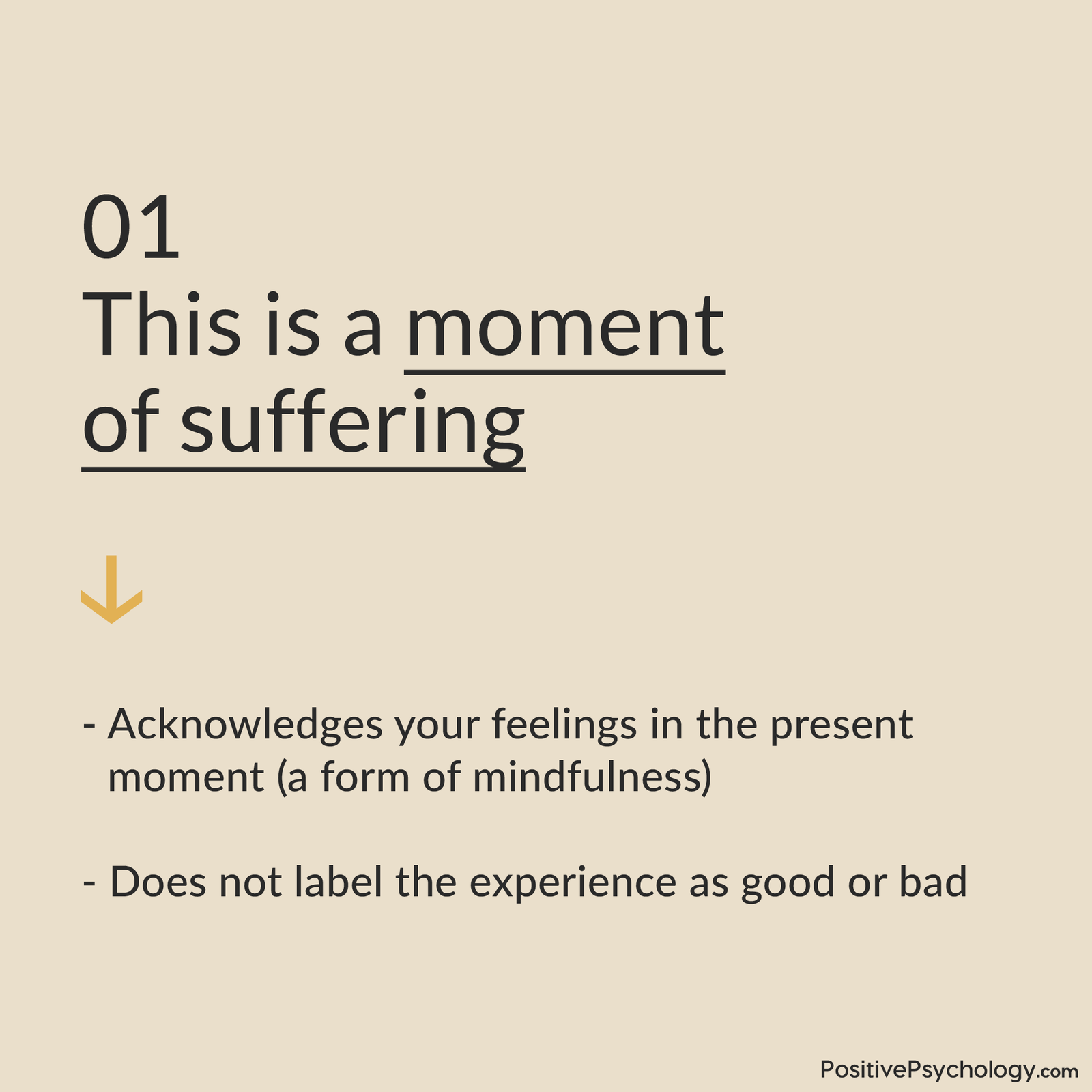 01
This is a moment of suffering

- Acknowledges your feelings in the present moment (a form of mindfulness)

- Does not label the experience as good or bad

PositivePsychology.com